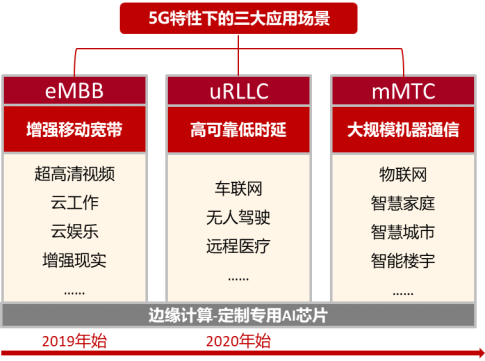 5G特性下的三大应用场景

eMBB
增强移动宽带
超高清视频
云工作
云娱乐
增强现实
……

uRLLC
高可靠低时延
车联网
无人驾驶
远程医疗
……

mMTC
大规模机器通信
物联网
智慧家庭
智慧城市
智能楼宇
……

边缘计算-定制专用AI芯片

2019年始
2020年始